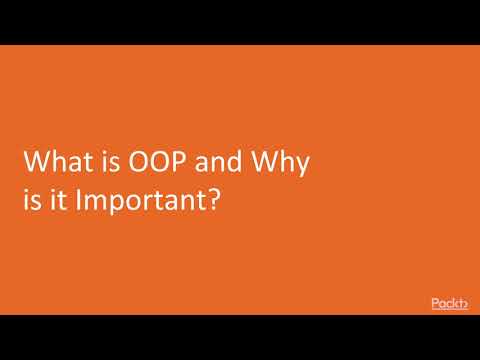 What is OOP and Why is it Important?

Packt>